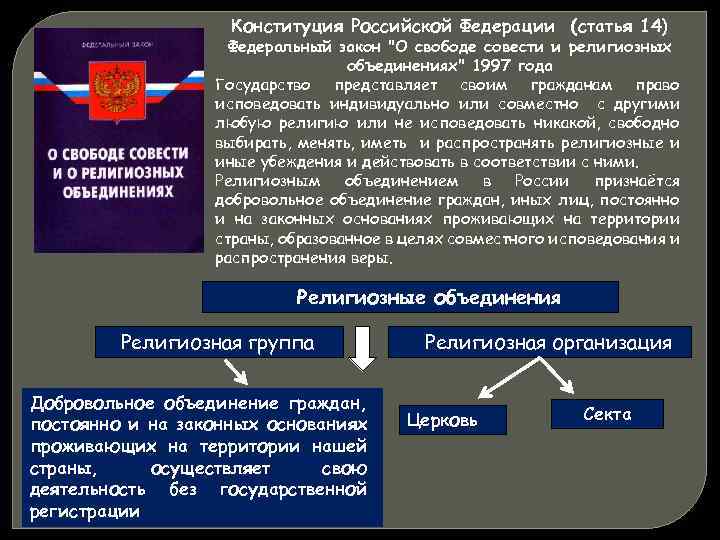 ФЕДЕРАЛЬНЫЙ ЗАКОН

О СВОБОДЕ СОВЕСТИ И О РЕЛИГИОЗНЫХ ОБЪЕДИНЕНИЯХ

Конституция Российской Федерации (статья 14)
Федеральный закон "О свободе совести и религиозных объединениях" 1997 года

Государство представляет своим гражданам право исповедовать индивидуально или совместно с другими любую религию или не исповедовать никакой, свободно выбирать, менять, иметь и распространять религиозные и иные убеждения и действовать в соответствии с ними.

Религиозным объединением в России признаётся добровольное объединение граждан, иных лиц, постоянно и на законных основаниях проживающих на территории страны, образованное в целях совместного исповедования и распространения веры.

Религиозные объединения

Религиозная группа

Религиозная организация

Добровольное объединение граждан, постоянно и на законных основаниях проживающих на территории нашей страны, осуществляет свою деятельность без государственной регистрации

Церковь

Секта